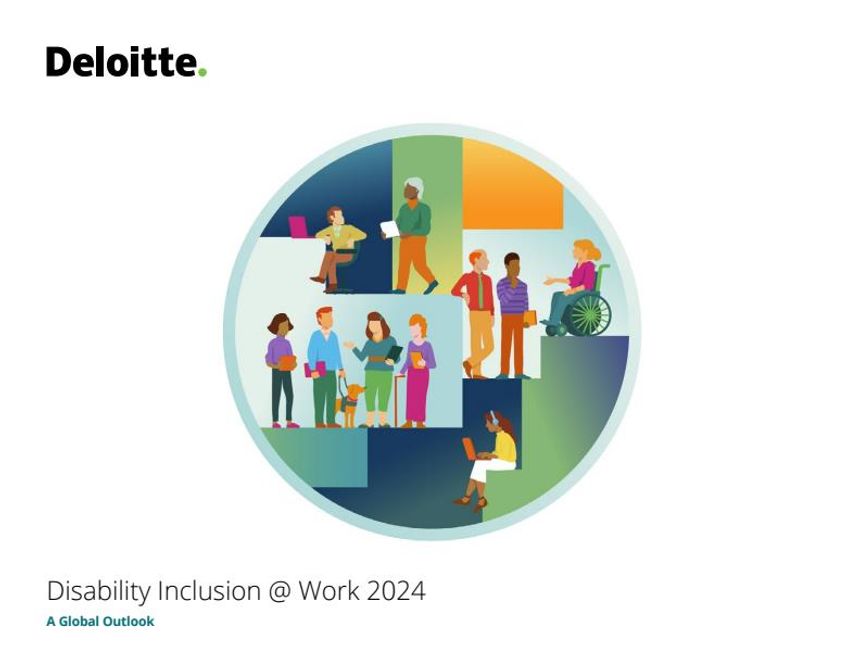 Deloitte.

Disability Inclusion @ Work 2024

A Global Outlook